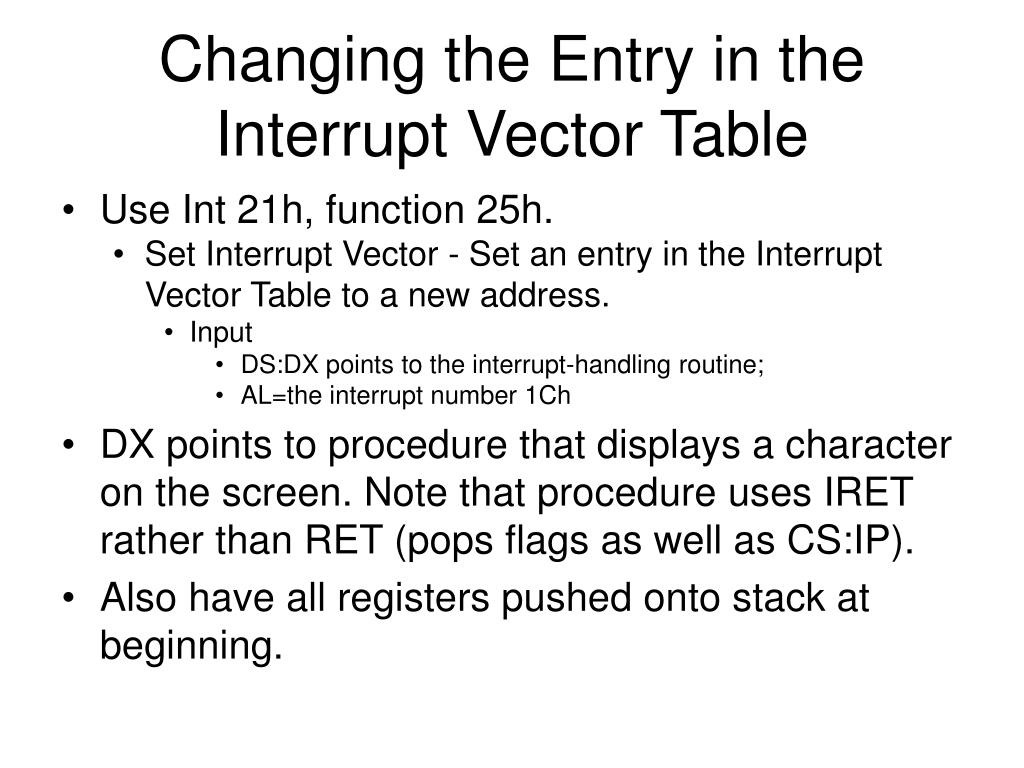 Changing the Entry in the Interrupt Vector Table

• Use Int 21h, function 25h.
  • Set Interrupt Vector - Set an entry in the Interrupt Vector Table to a new address.
    • Input
      • DS:DX points to the interrupt-handling routine;
      • AL=the interrupt number 1Ch
• DX points to procedure that displays a character on the screen. Note that procedure uses IRET rather than RET (pops flags as well as CS:IP).
• Also have all registers pushed onto stack at beginning.